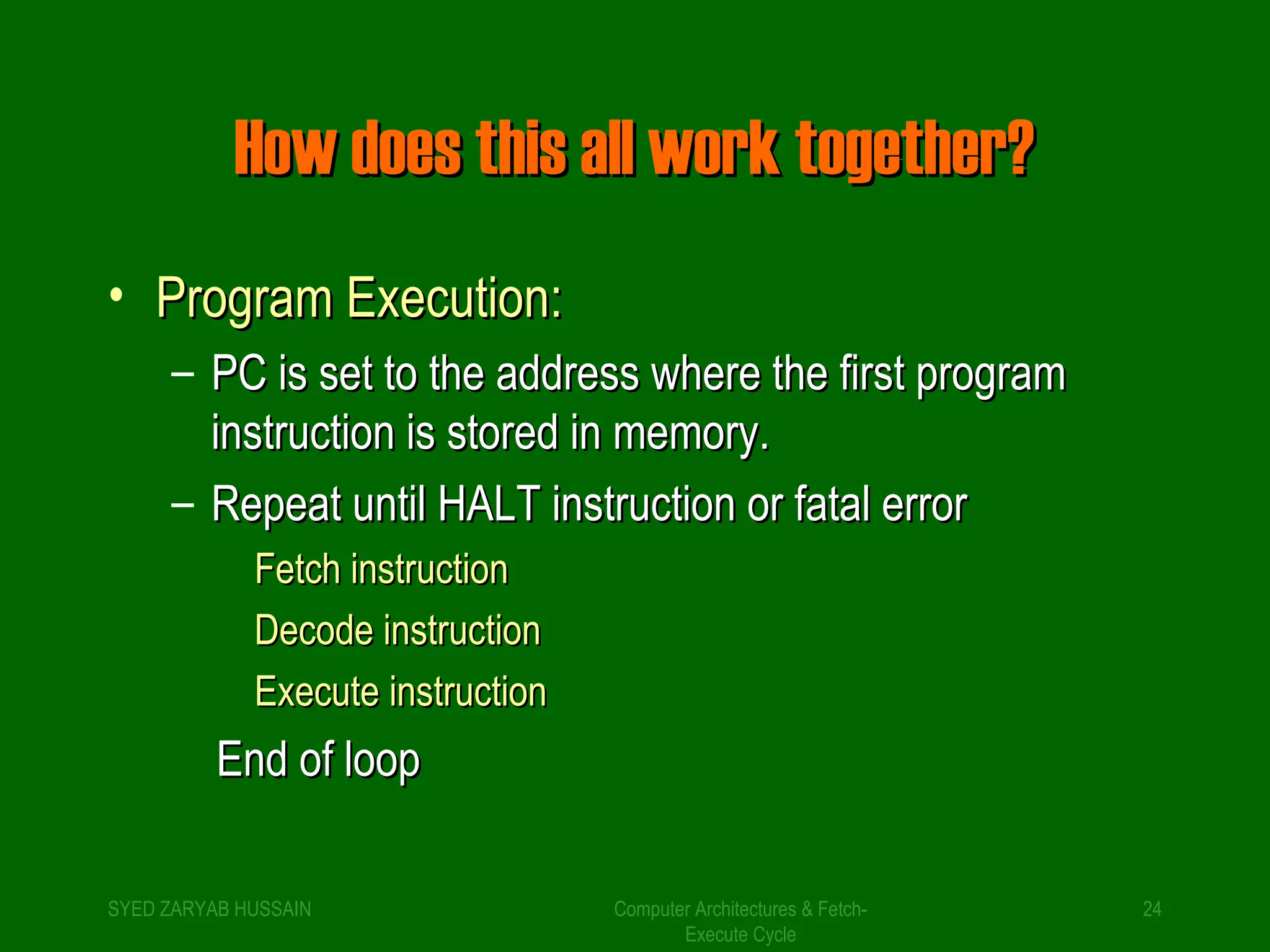 How does this all work together?

• Program Execution:

– PC is set to the address where the first program instruction is stored in memory.

– Repeat until HALT instruction or fatal error

Fetch instruction

Decode instruction

Execute instruction

End of loop

SYED ZARYAB HUSSAIN

Computer Architectures & Fetch-Execute Cycle

24